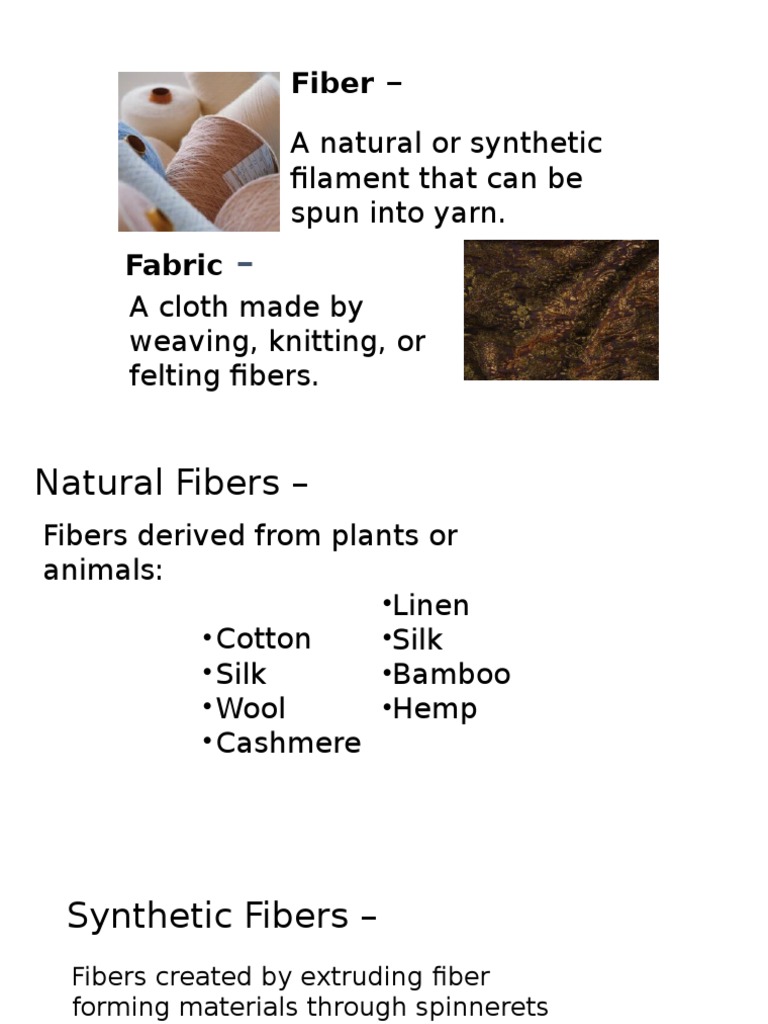 Fiber –

A natural or synthetic filament that can be spun into yarn.

Fabric –

A cloth made by weaving, knitting, or felting fibers.

Natural Fibers –

Fibers derived from plants or animals:

•Cotton
•Silk
•Wool
•Cashmere

•Linen
•Silk
•Bamboo
•Hemp

Synthetic Fibers –

Fibers created by extruding fiber forming materials through spinnerets